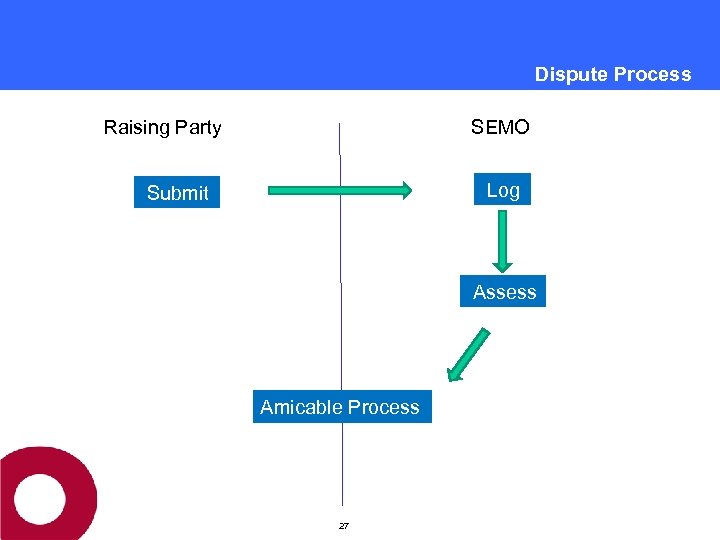 Dispute Process

Raising Party

SEMO

Submit

Log

Assess

Amicable Process

27